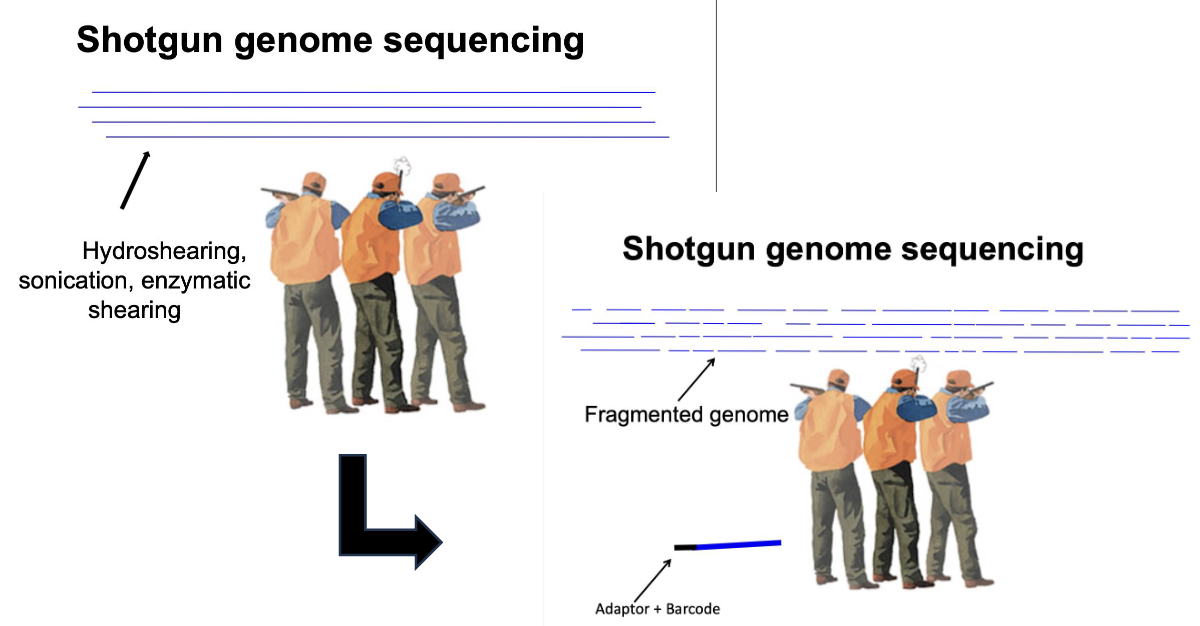 Shotgun genome sequencing

Hydroshearing, sonication, enzymatic shearing

Shotgun genome sequencing

Fragmented genome

Adaptor + Barcode